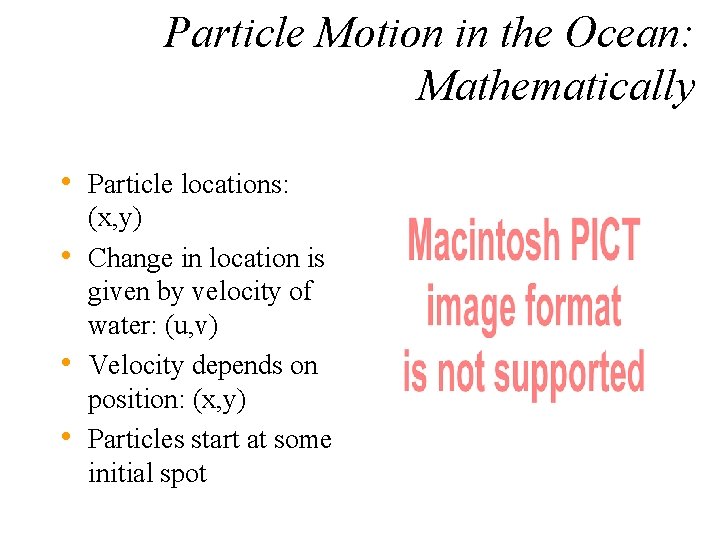 Particle Motion in the Ocean: Mathematically

• Particle locations: (x,y)
• Change in location is given by velocity of water: (u,v)
• Velocity depends on position: (x,y)
• Particles start at some initial spot

Macintosh PICT image format is not supported